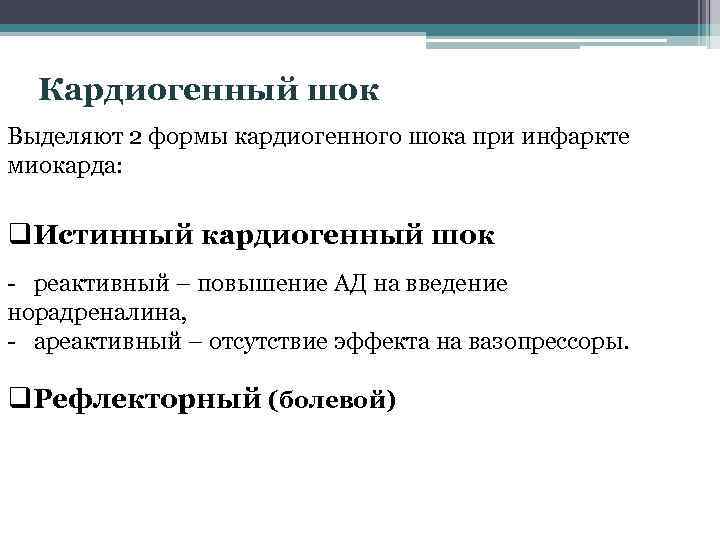 Кардиогенный шок

Выделяют 2 формы кардиогенного шока при инфаркте миокарда:

❑Истинный кардиогенный шок

- реактивный – повышение АД на введение норадреналина,
- ареактивный – отсутствие эффекта на вазопрессоры.

❑Рефлекторный (болевой)